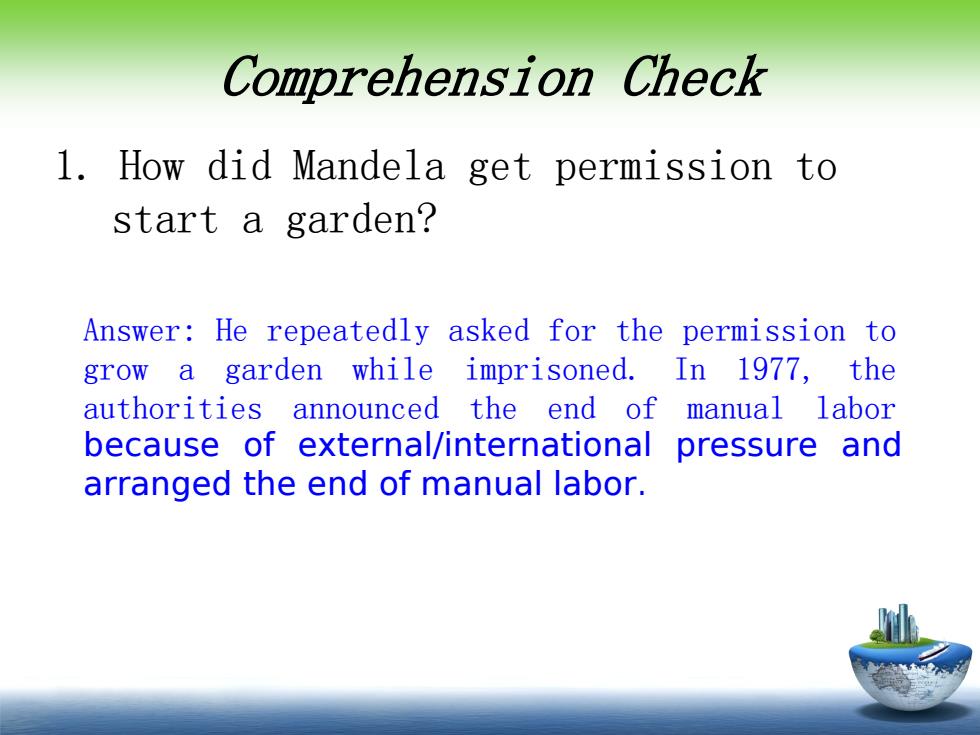 Comprehension Check

1. How did Mandela get permission to start a garden?

Answer: He repeatedly asked for the permission to grow a garden while imprisoned. In 1977, the authorities announced the end of manual labor because of external/international pressure and arranged the end of manual labor.